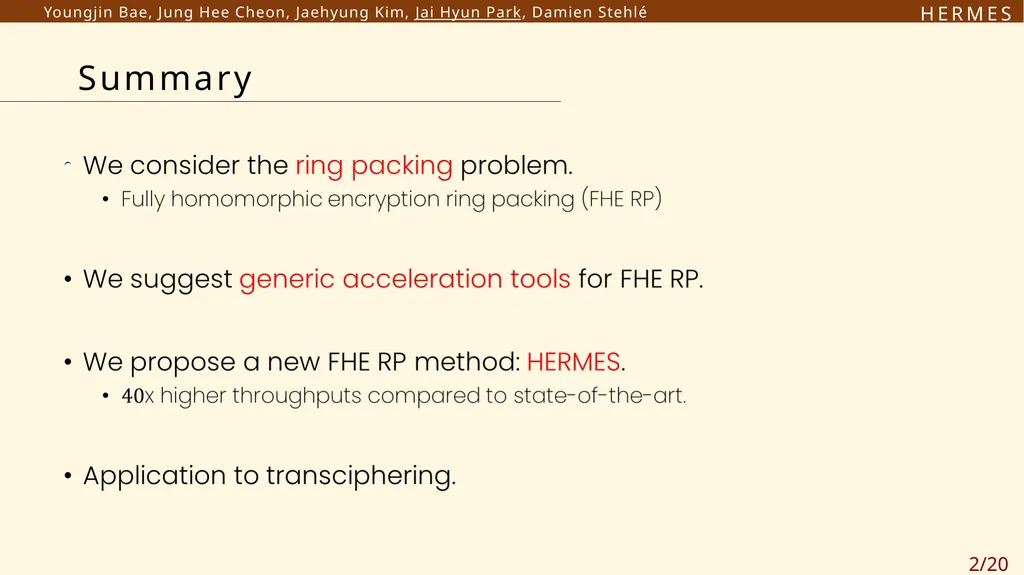 Youngjin Bae, Jung Hee Cheon, Jaehyung Kim, Jai Hyun Park, Damien Stehlé HERMES

Summary

• We consider the ring packing problem.
  • Fully homomorphic encryption ring packing (FHE RP)

• We suggest generic acceleration tools for FHE RP.

• We propose a new FHE RP method: HERMES.
  • $40$x higher throughputs compared to state-of-the-art.

• Application to transciphering.

2/20